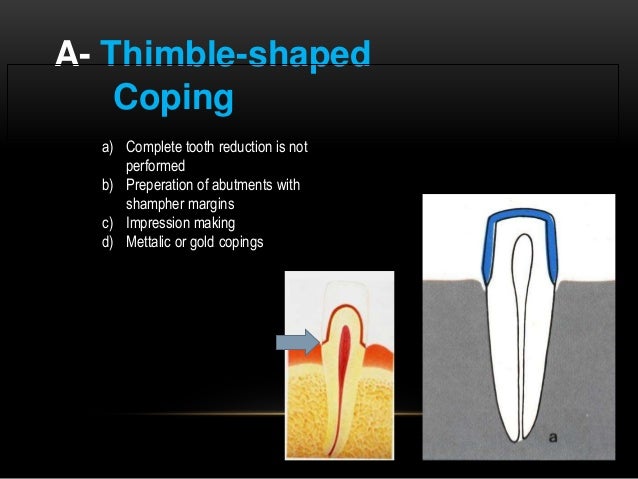 A- Thimble-shaped Coping

a) Complete tooth reduction is not performed
b) Preperation of abutments with shampher margins
c) Impression making
d) Mettalic or gold copings

a